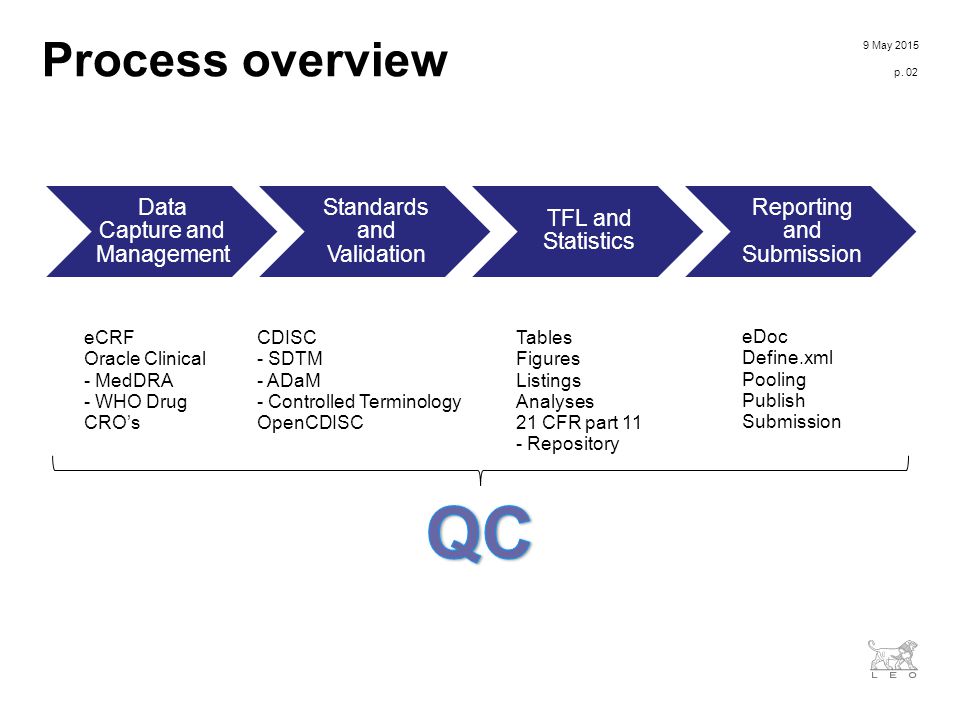 Process overview

9 May 2015

p. 02

Data Capture and Management

Standards and Validation

TFL and Statistics

Reporting and Submission

eCRF
Oracle Clinical
- MedDRA
- WHO Drug
CRO's

CDISC
- SDTM
- ADaM
- Controlled Terminology
OpenCDISC

Tables
Figures
Listings
Analyses
21 CFR part 11
- Repository

eDoc
Define.xml
Pooling
Publish
Submission

QC

LEO